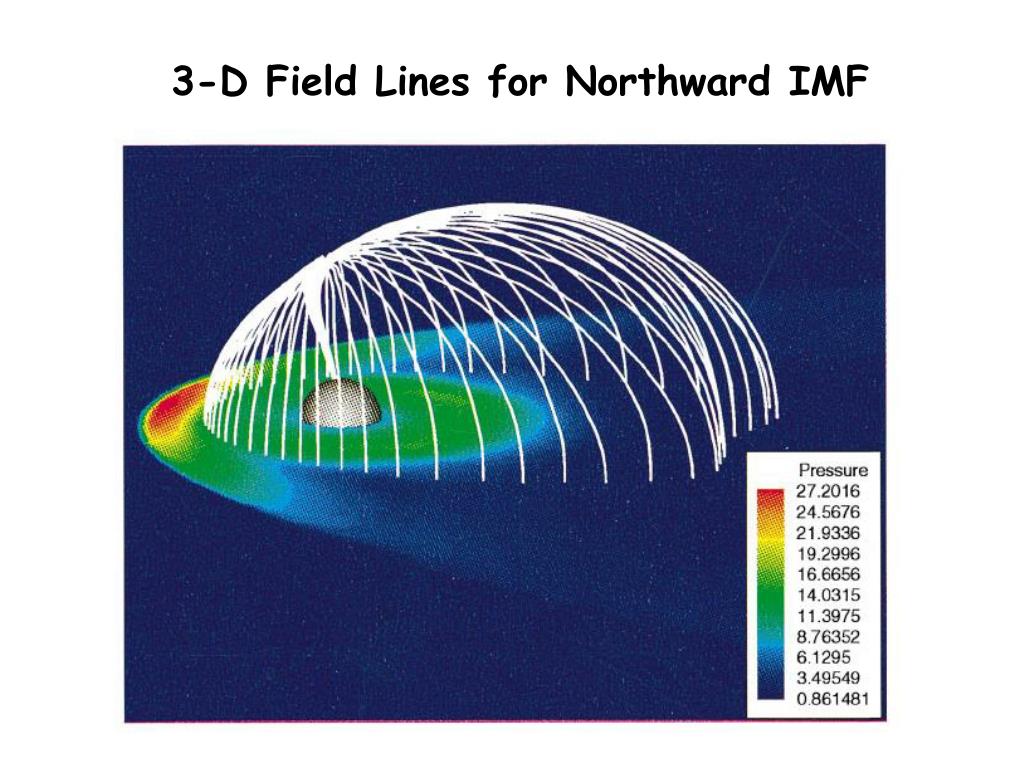 3-D Field Lines for Northward IMF

Pressure
27.2016
24.5676
21.9336
19.2996
16.6656
14.0315
11.3975
8.76352
6.1295
3.49549
0.861481